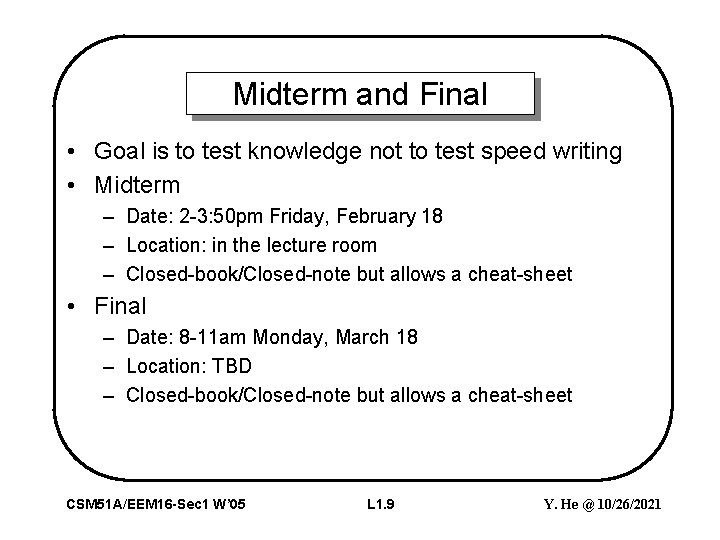 Midterm and Final

• Goal is to test knowledge not to test speed writing
• Midterm
– Date: 2-3:50pm Friday, February 18
– Location: in the lecture room
– Closed-book/Closed-note but allows a cheat-sheet
• Final
– Date: 8-11am Monday, March 18
– Location: TBD
– Closed-book/Closed-note but allows a cheat-sheet

CSM51A/EEM16-Sec1 W'05
L1.9
Y. He @ 10/26/2021